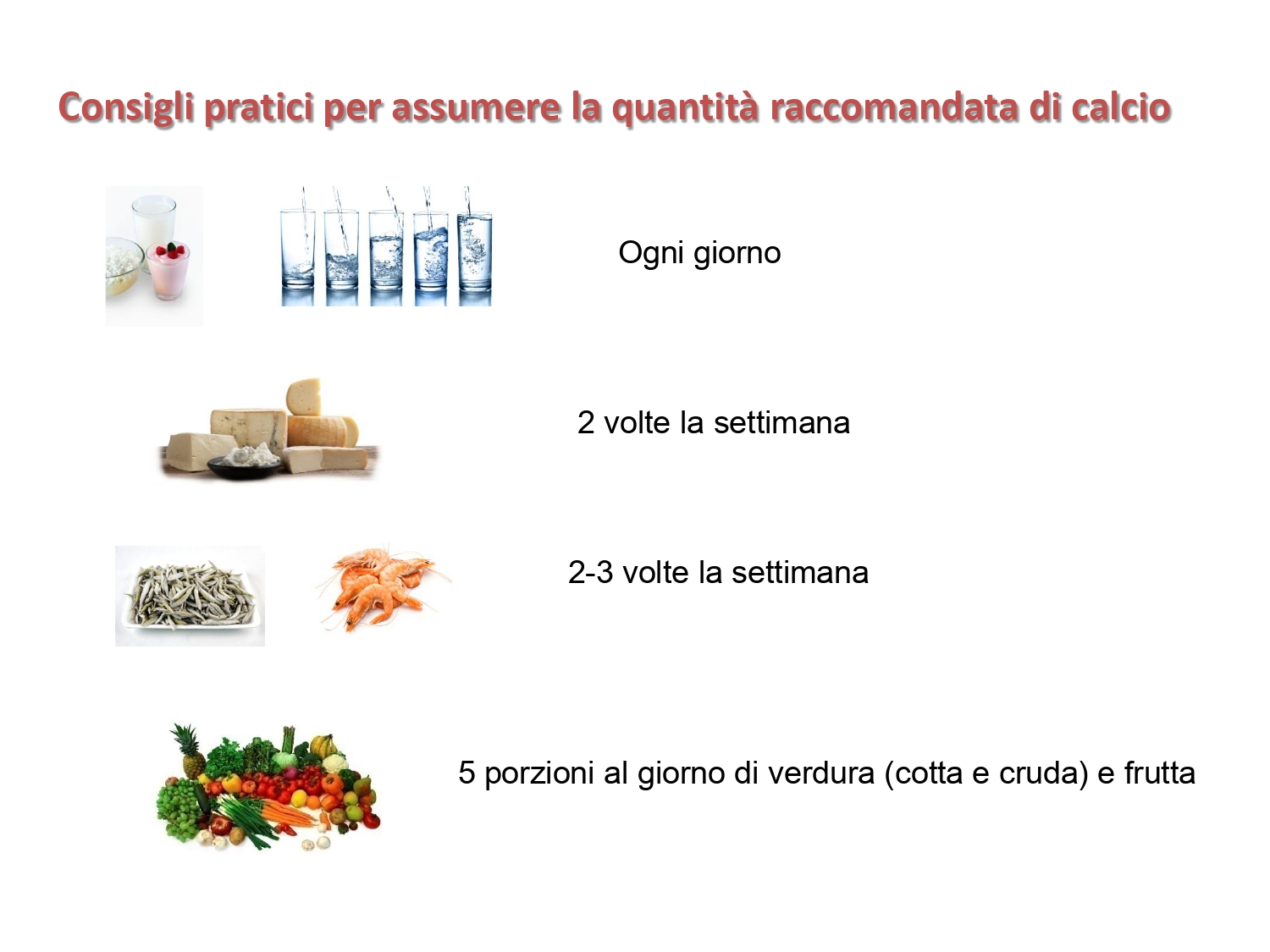 Consigli pratici per assumere la quantità raccomandata di calcio

Ogni giorno

2 volte la settimana

2-3 volte la settimana

5 porzioni al giorno di verdura (cotta e cruda) e frutta